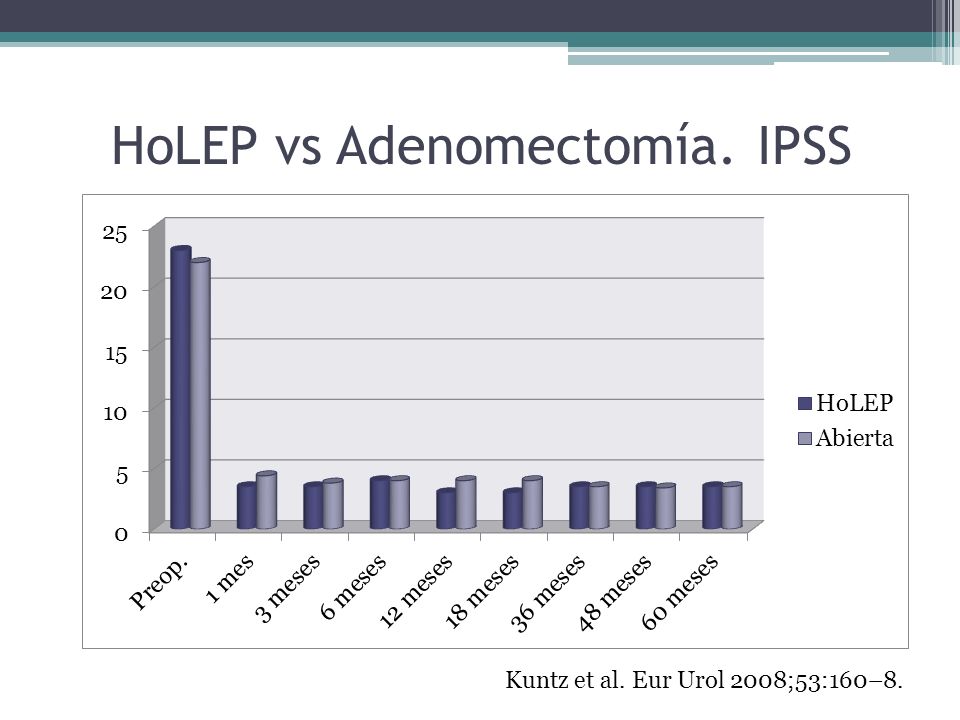 HoLEP vs Adenomectomía. IPSS

25
20
15
10
5
0

Preop.
1 mes
3 meses
6 meses
12 meses
18 meses
36 meses
48 meses
60 meses

HoLEP
Abierta

Kuntz et al. Eur Urol 2008;53:160–8.